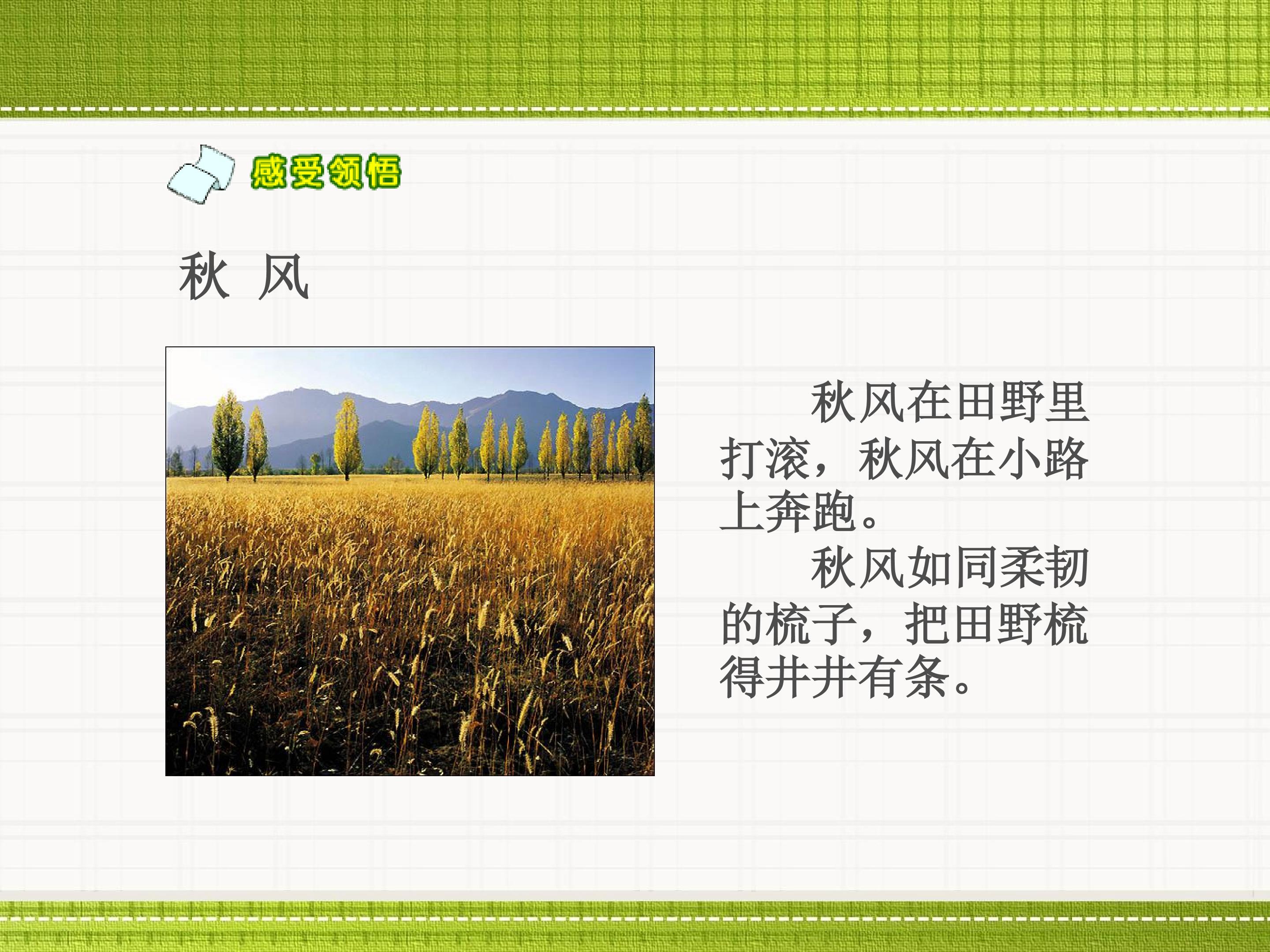 感受领悟

秋 风

秋风在田野里打滚，秋风在小路上奔跑。

秋风如同柔韧的梳子，把田野梳得井井有条。